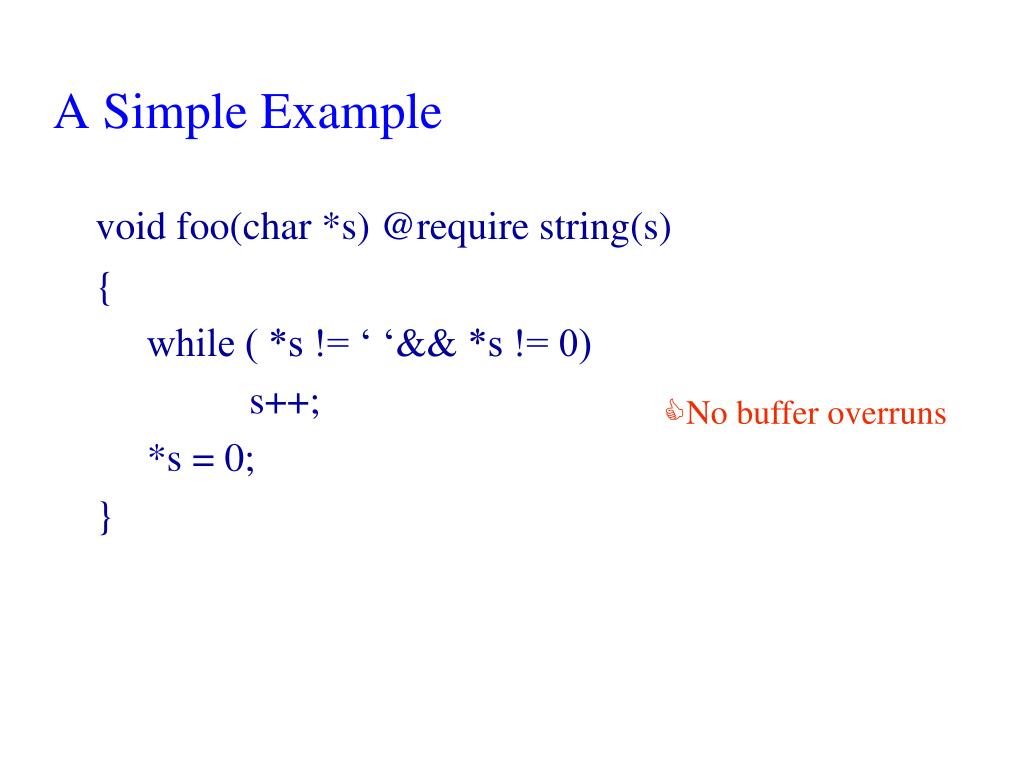 A Simple Example

void foo(char *s) @require string(s)
{
while ( *s != ‘ ‘&& *s != 0)
s++;
*s = 0;
}

No buffer overruns